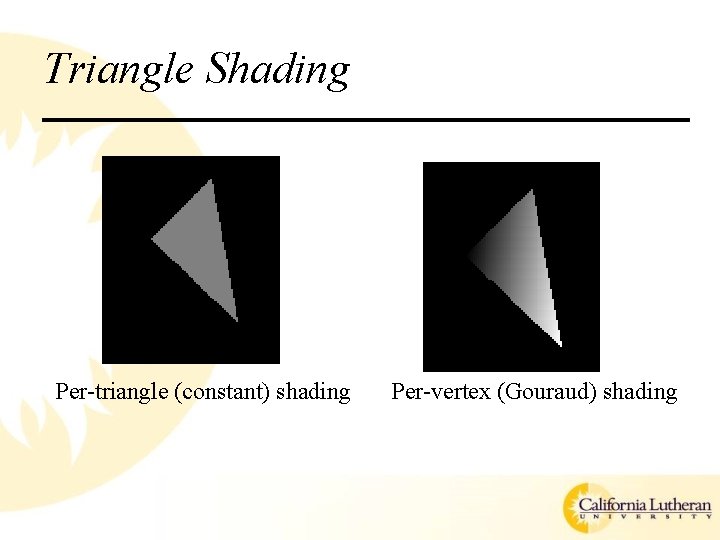 Triangle Shading

Per-triangle (constant) shading

Per-vertex (Gouraud) shading

California Lutheran
UNIVERSITY